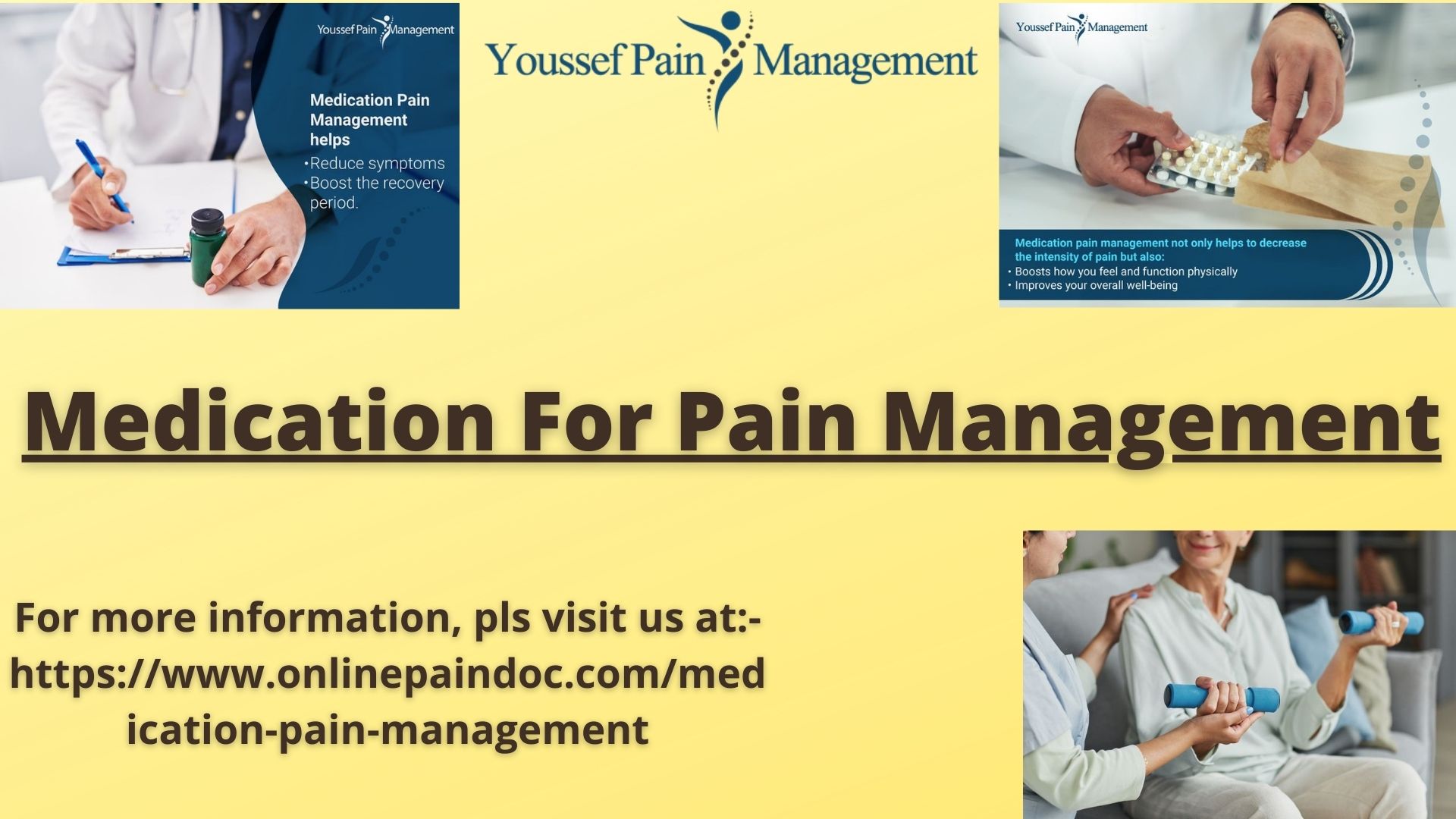 Youssef Pain Management

Medication Pain Management helps
•Reduce symptoms
•Boost the recovery period.

Youssef Pain Management

Youssef Pain Management

Medication pain management not only helps to decrease the intensity of pain but also:
• Boosts how you feel and function physically
• Improves your overall well-being

Medication For Pain Management

For more information, pls visit us at:-
https://www.onlinepaindoc.com/medication-pain-management